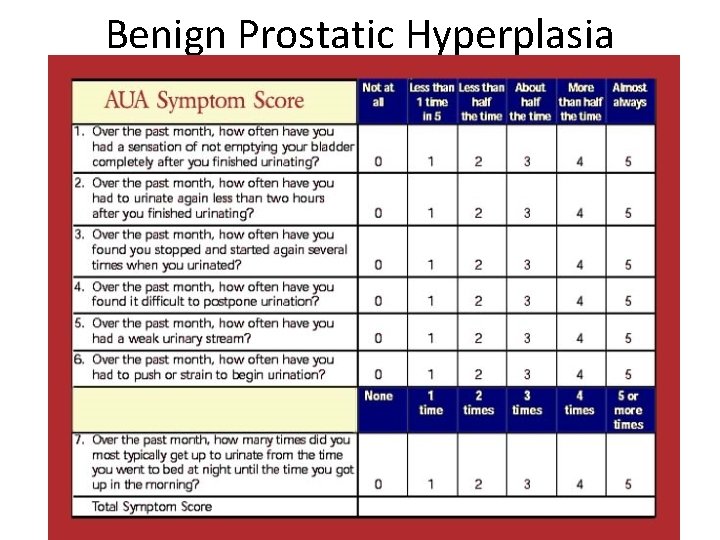 Benign Prostatic Hyperplasia

| AUA Symptom Score | Not at all | Less than 1 time in 5 | Less than half the time | About half the time | More than half the time | Almost always |
|---|---|---|---|---|---|---|
| 1. Over the past month, how often have you had a sensation of not emptying your bladder completely after you finished urinating? | 0 | 1 | 2 | 3 | 4 | 5 |
| 2. Over the past month, how often have you had to urinate again less than two hours after you finished urinating? | 0 | 1 | 2 | 3 | 4 | 5 |
| 3. Over the past month, how often have you found you stopped and started again several times when you urinated? | 0 | 1 | 2 | 3 | 4 | 5 |
| 4. Over the past month, how often have you found it difficult to postpone urination? | 0 | 1 | 2 | 3 | 4 | 5 |
| 5. Over the past month, how often have you had a weak urinary stream? | 0 | 1 | 2 | 3 | 4 | 5 |
| 6. Over the past month, how often have you had to push or strain to begin urination? | 0 | 1 | 2 | 3 | 4 | 5 |
| | None | 1 time | 2 times | 3 times | 4 times | 5 or more times |
| 7. Over the past month, how many times did you most typically get up to urinate from the time you went to bed at night until the time you got up in the morning? | 0 | 1 | 2 | 3 | 4 | 5 |
| Total Symptom Score | | | | | | |